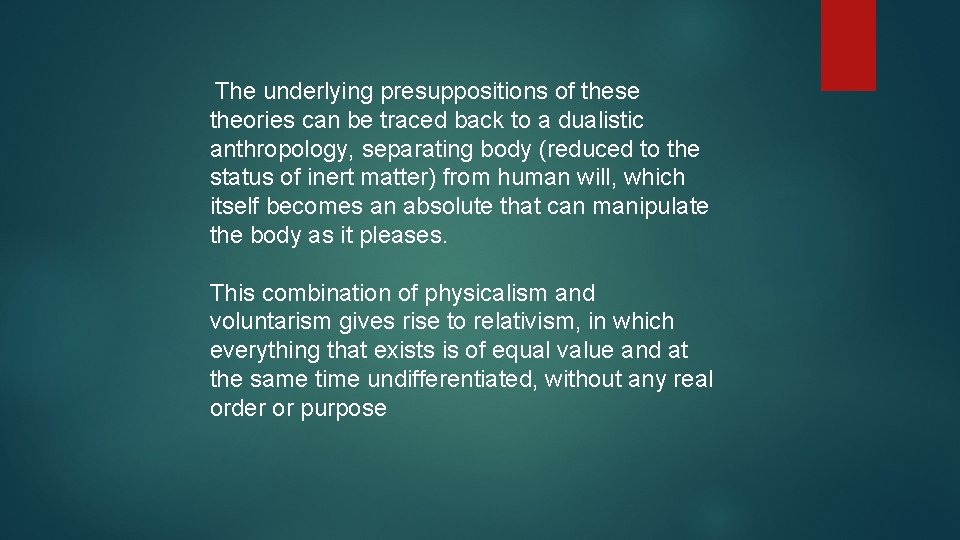 The underlying presuppositions of these theories can be traced back to a dualistic anthropology, separating body (reduced to the status of inert matter) from human will, which itself becomes an absolute that can manipulate the body as it pleases.

This combination of physicalism and voluntarism gives rise to relativism, in which everything that exists is of equal value and at the same time undifferentiated, without any real order or purpose